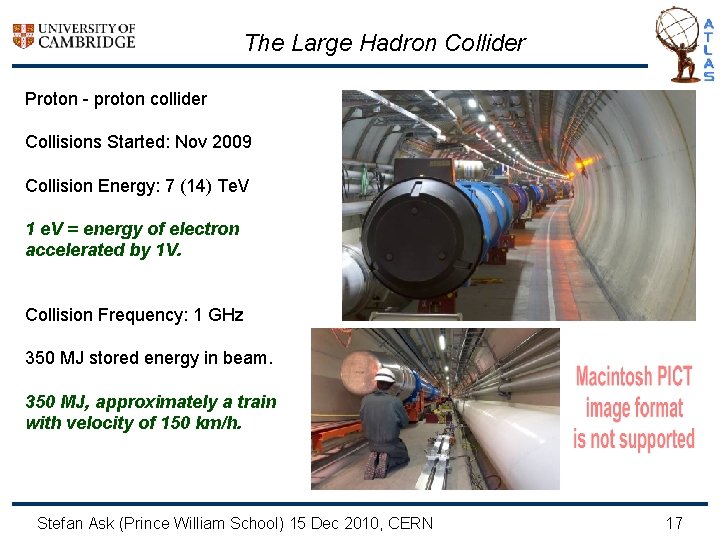 UNIVERSITY OF CAMBRIDGE

The Large Hadron Collider

ATLAS

Proton - proton collider

Collisions Started: Nov 2009

Collision Energy: 7 (14) TeV

1 eV = energy of electron accelerated by 1V.

Collision Frequency: 1 GHz

350 MJ stored energy in beam.

350 MJ, approximately a train with velocity of 150 km/h.

Macintosh PICT image format is not supported

Stefan Ask (Prince William School) 15 Dec 2010, CERN

17